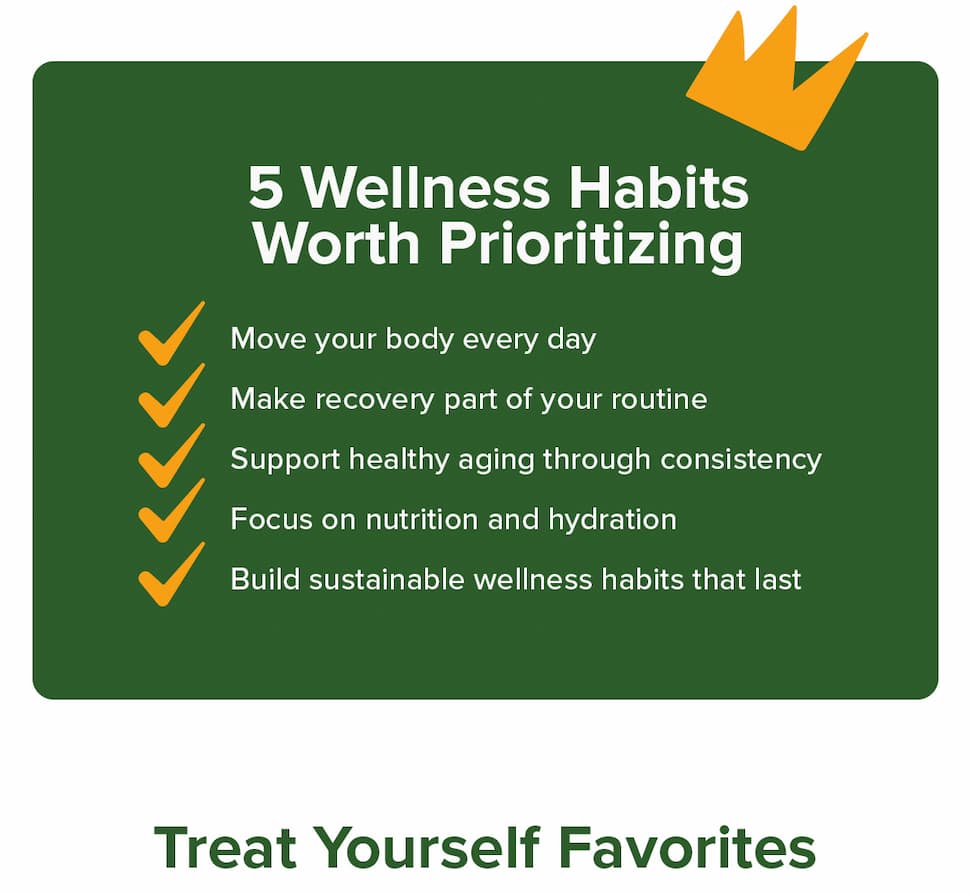 5 Wellness Habits Worth Prioritizing

Move your body every day

Make recovery part of your routine

Support healthy aging through consistency

Focus on nutrition and hydration

Build sustainable wellness habits that last

Treat Yourself Favorites